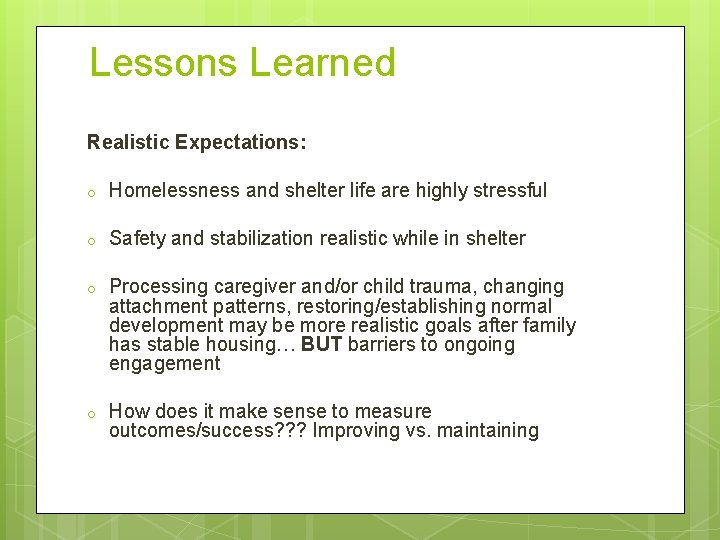 Lessons Learned

Realistic Expectations:

o Homelessness and shelter life are highly stressful

o Safety and stabilization realistic while in shelter

o Processing caregiver and/or child trauma, changing attachment patterns, restoring/establishing normal development may be more realistic goals after family has stable housing… BUT barriers to ongoing engagement

o How does it make sense to measure outcomes/success??? Improving vs. maintaining